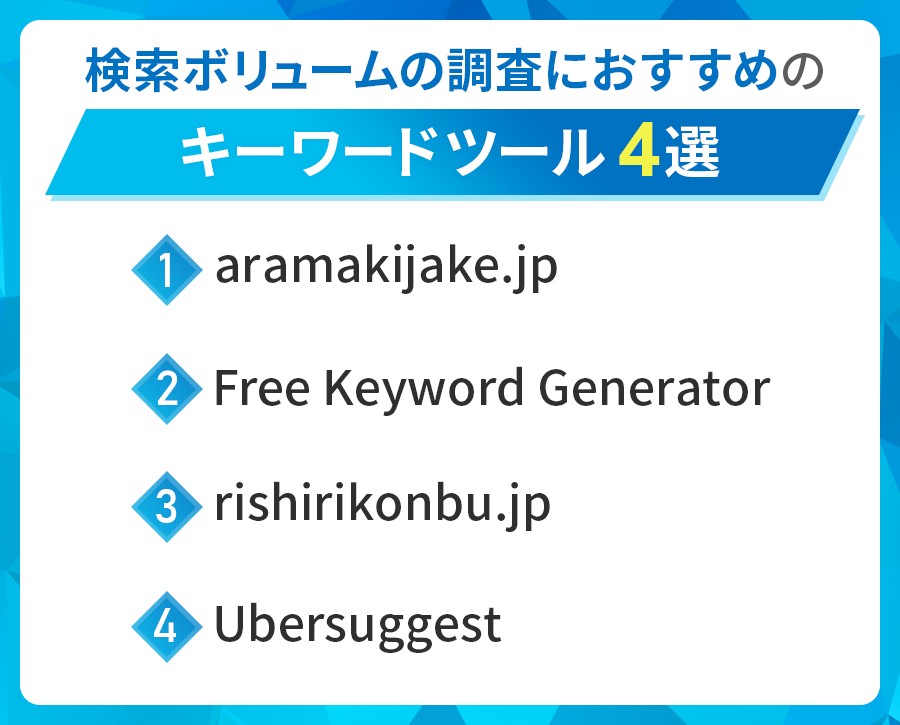 検索ボリュームの調査におすすめの

キーワードツール 4選

1 aramakijake.jp

2 Free Keyword Generator

3 rishirikonbu.jp

4 Ubersuggest